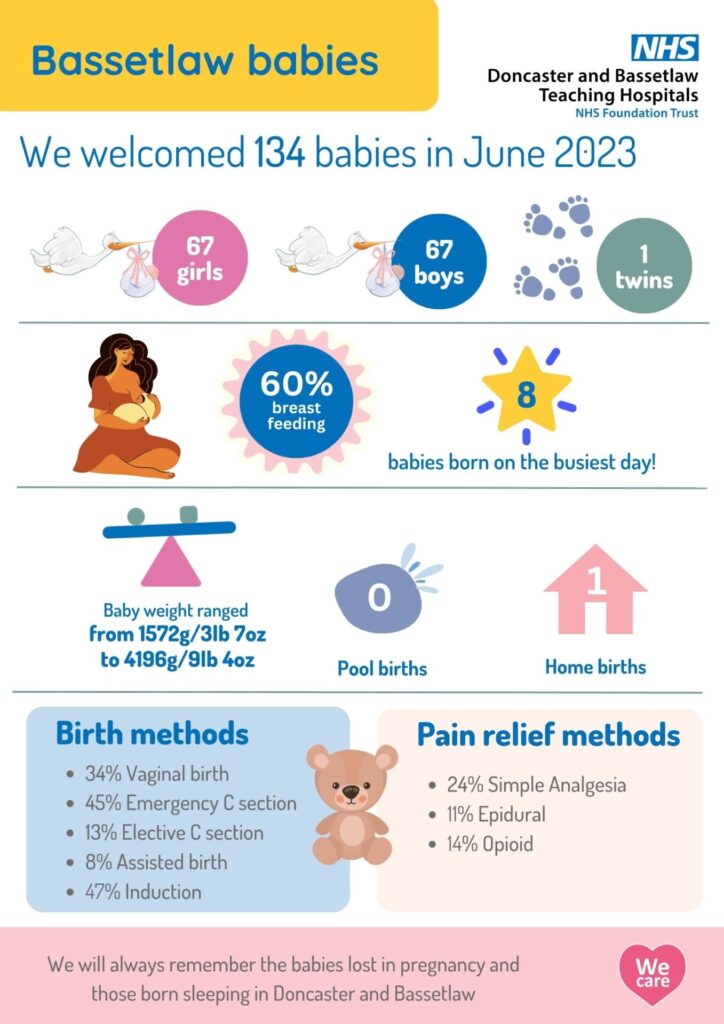 Bassetlaw babies

NHS
Doncaster and Bassetlaw Teaching Hospitals
NHS Foundation Trust

We welcomed 134 babies in June 2023

67 girls

67 boys

1 twins

60% breast feeding

8

babies born on the busiest day!

Baby weight ranged from 1572g/3lb 7oz to 4196g/9lb 4oz

0

Pool births

1

Home births

Birth methods
- 34% Vaginal birth
- 45% Emergency C section
- 13% Elective C section
- 8% Assisted birth
- 47% Induction

Pain relief methods
- 24% Simple Analgesia
- 11% Epidural
- 14% Opioid

We will always remember the babies lost in pregnancy and those born sleeping in Doncaster and Bassetlaw

We care